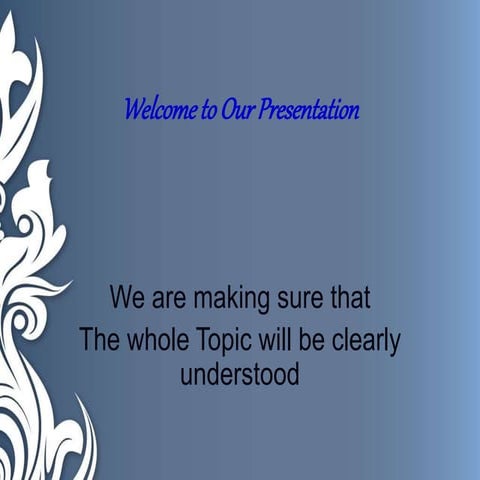 Welcome to Our Presentation

We are making sure that
The whole Topic will be clearly understood